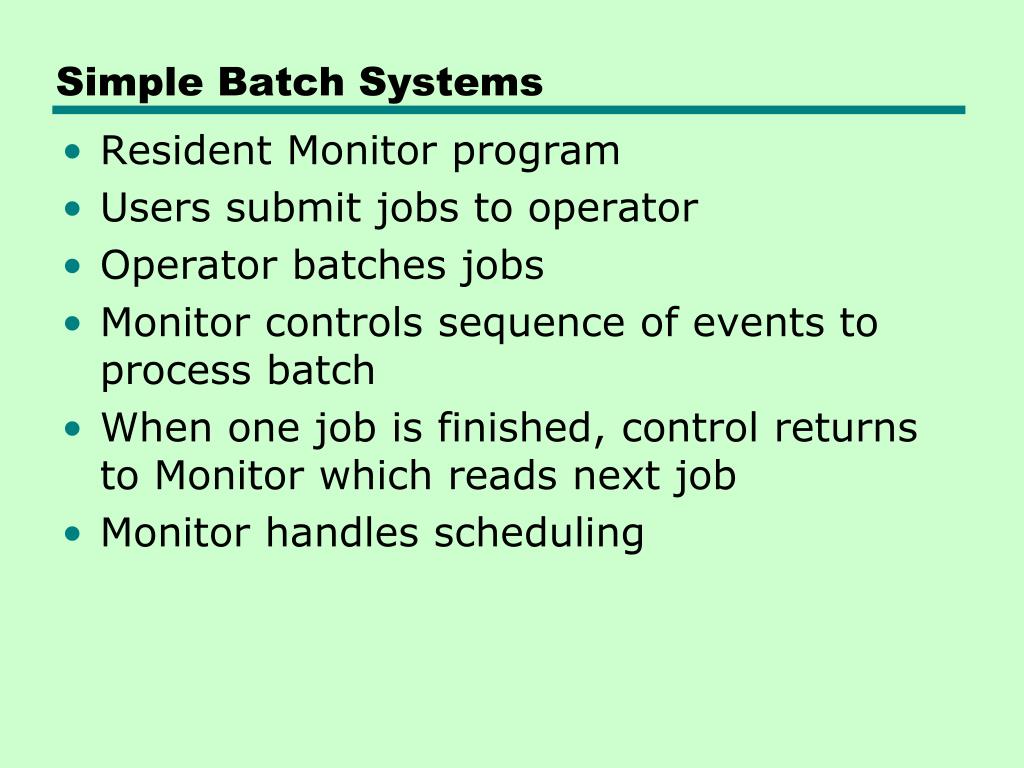 Simple Batch Systems

• Resident Monitor program
• Users submit jobs to operator
• Operator batches jobs
• Monitor controls sequence of events to process batch
• When one job is finished, control returns to Monitor which reads next job
• Monitor handles scheduling